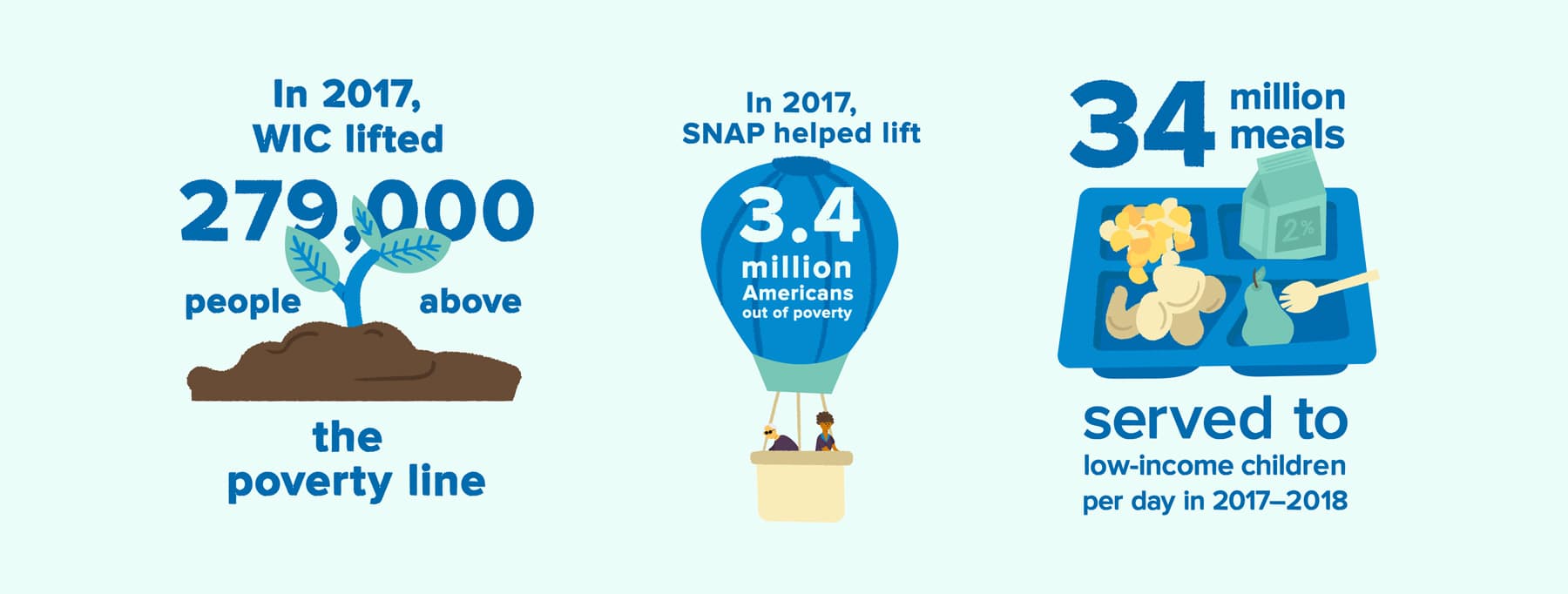 In 2017, WIC lifted

279,000

people above

the poverty line

In 2017, SNAP helped lift

3.4

million

Americans

out of poverty

34 million meals

2%

served to

low-income children per day in 2017–2018